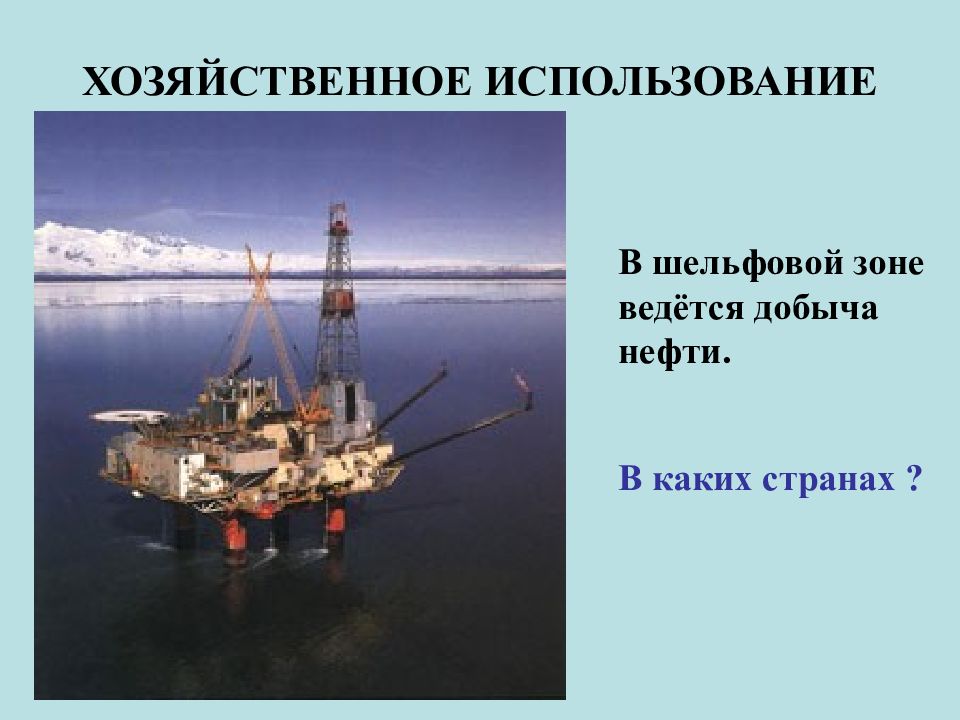 ХОЗЯЙСТВЕННОЕ ИСПОЛЬЗОВАНИЕ

В шельфовой зоне ведётся добыча нефти.

В каких странах ?